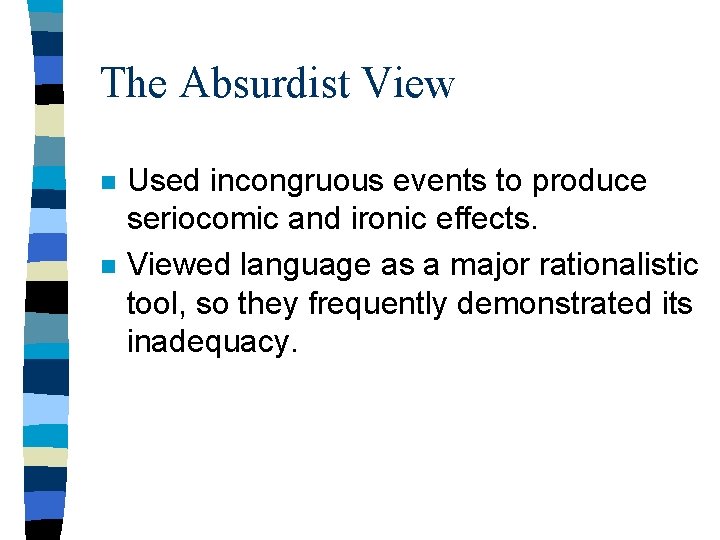 The Absurdist View

- Used incongruous events to produce seriocomic and ironic effects.
- Viewed language as a major rationalistic tool, so they frequently demonstrated its inadequacy.